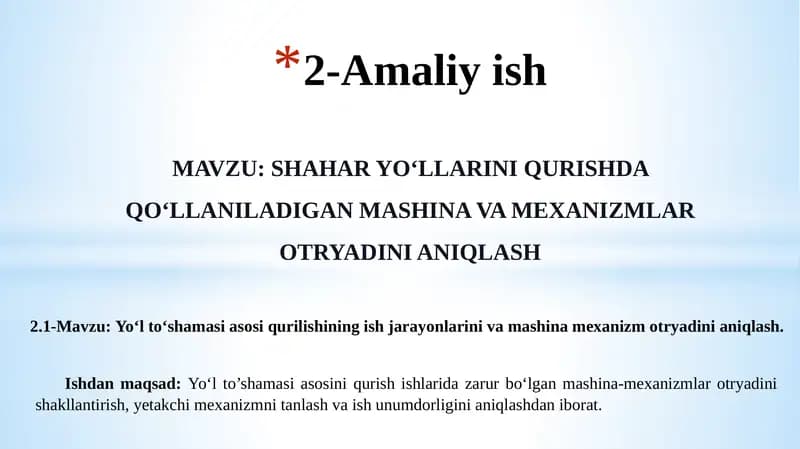 *2-Amaliy ish

MAVZU: SHAHAR YO‘LLARINI QURISHDA QO‘LLANILADIGAN MASHINA VA MEXANIZMLAR OTRYADINI ANIQLASH

2.1-Mavzu: Yo‘l to‘shamasi asosi qurilishining ish jarayonlarini va mashina mexanizm otryadini aniqlash.

Ishdan maqsad: Yo‘l to’shamasi asosini qurish ishlarida zarur bo‘lgan mashina-mexanizmlar otryadini shakllantirish, yetakchi mexanizmni tanlash va ish unumdorligini aniqlashdan iborat.